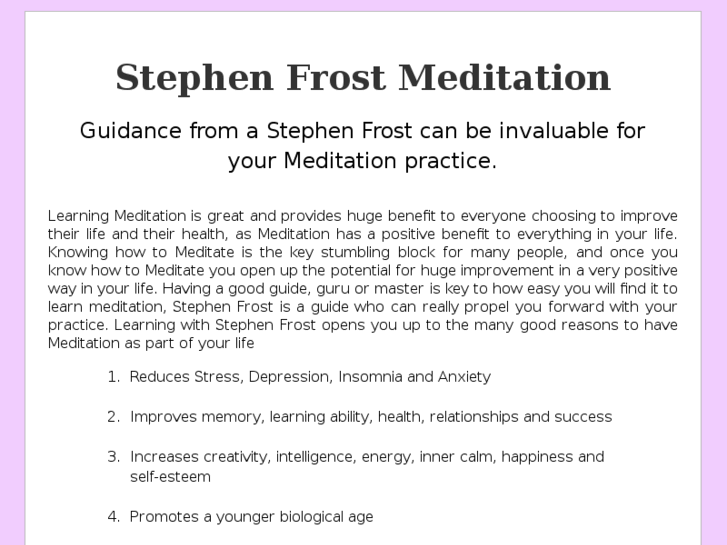 Stephen Frost Meditation

Guidance from a Stephen Frost can be invaluable for your Meditation practice.

Learning Meditation is great and provides huge benefit to everyone choosing to improve their life and their health, as Meditation has a positive benefit to everything in your life. Knowing how to Meditate is the key stumbling block for many people, and once you know how to Meditate you open up the potential for huge improvement in a very positive way in your life. Having a good guide, guru or master is key to how easy you will find it to learn meditation, Stephen Frost is a guide who can really propel you forward with your practice. Learning with Stephen Frost opens you up to the many good reasons to have Meditation as part of your life

1. Reduces Stress, Depression, Insomnia and Anxiety

2. Improves memory, learning ability, health, relationships and success

3. Increases creativity, intelligence, energy, inner calm, happiness and self-esteem

4. Promotes a younger biological age